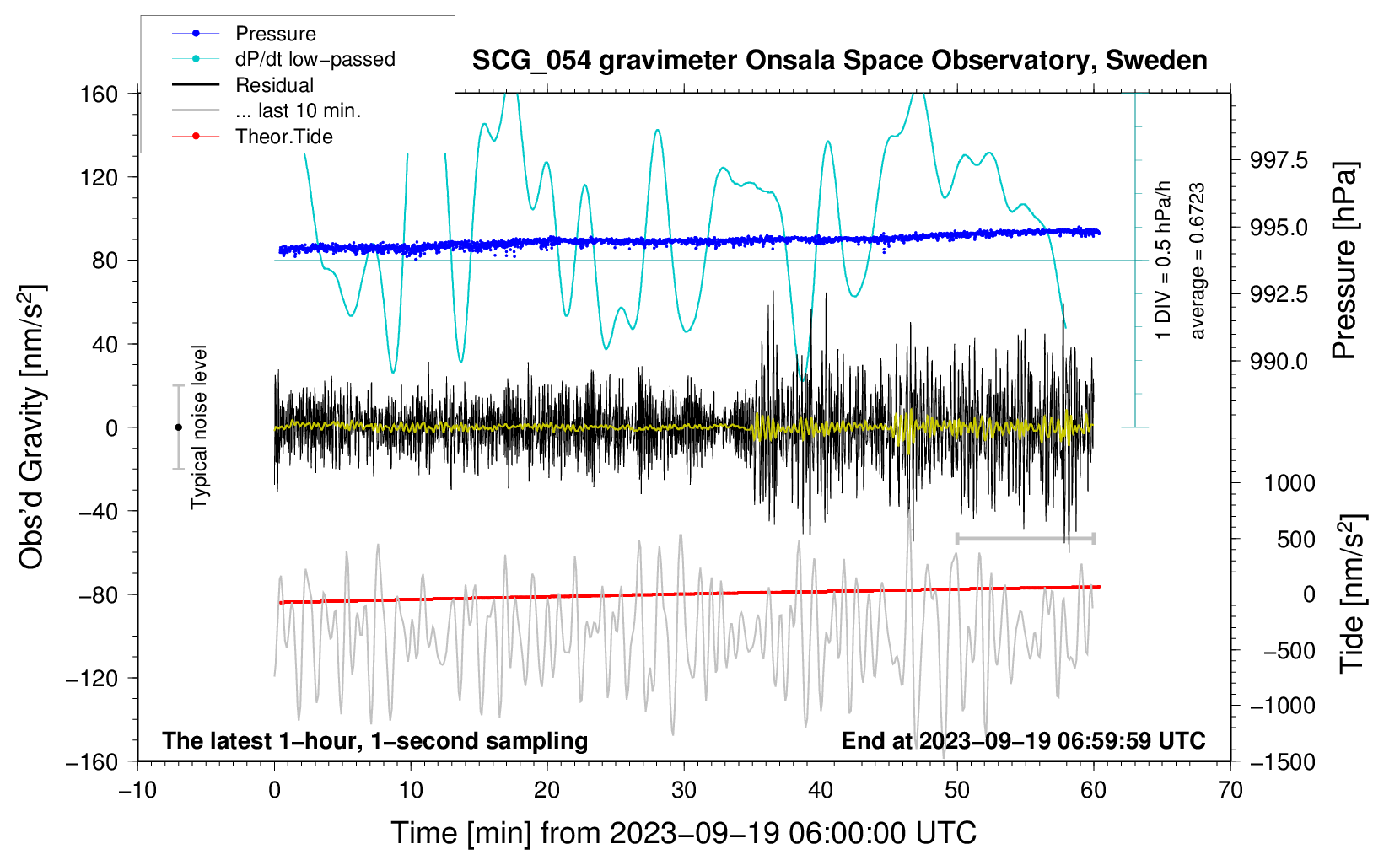 Pressure
dP/dt low−passed
Residual
... last 10 min.
Theor.Tide

SCG_054 gravimeter Onsala Space Observatory, Sweden

160
120
80
40
0
−40
−80
−120
−160

Obs'd Gravity [nm/s$^2$]

Typical noise level

1 DIV = 0.5 hPa/h
average = 0.6723

997.5
995.0
992.5
990.0

Pressure [hPa]

1000
500
0
−500
−1000
−1500

Tide [nm/s$^2$]

The latest 1−hour, 1−second sampling
End at 2023−09−19 06:59:59 UTC

−10
0
10
20
30
40
50
60
70

Time [min] from 2023−09−19 06:00:00 UTC